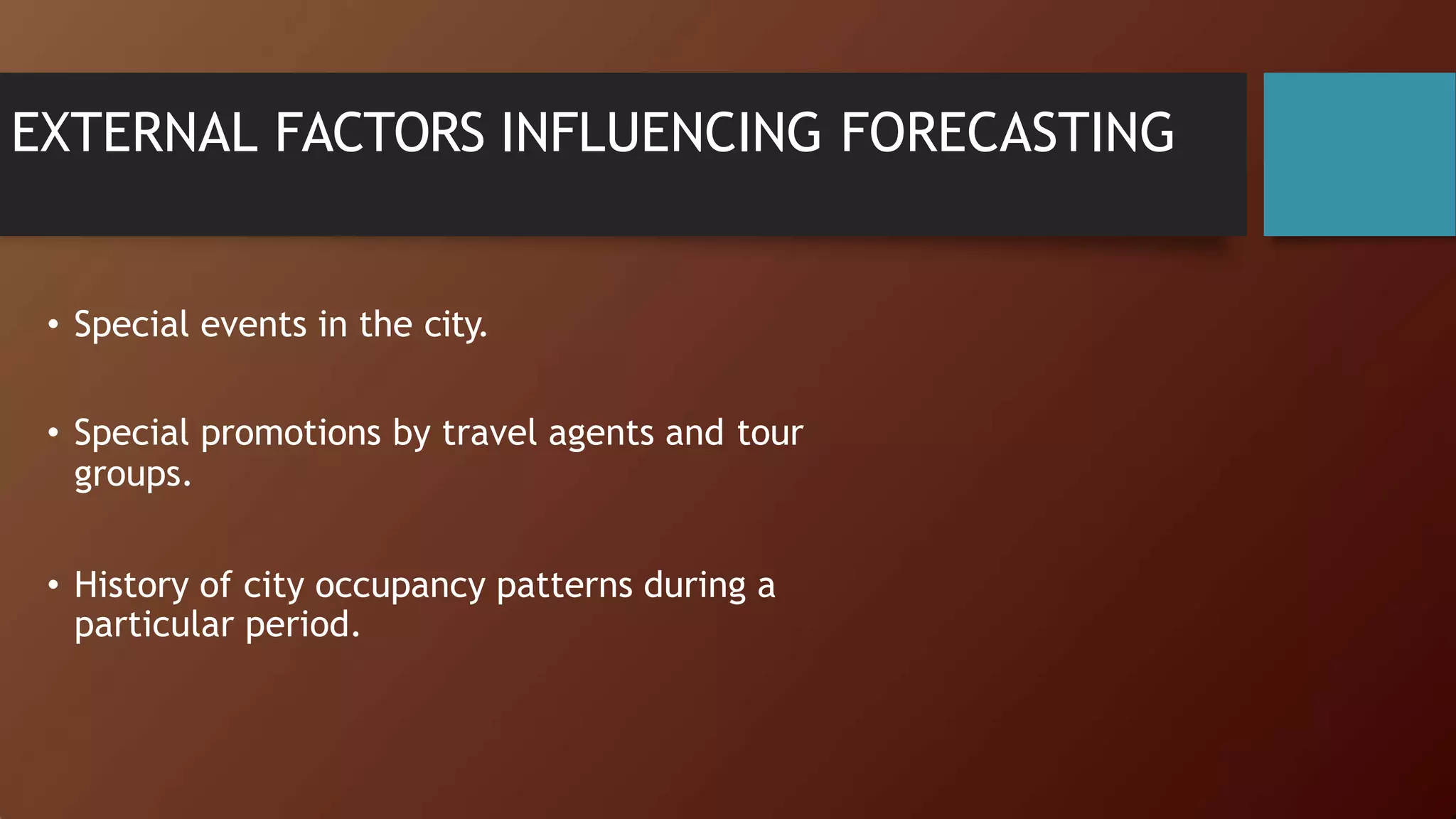 EXTERNAL FACTORS INFLUENCING FORECASTING

• Special events in the city.

• Special promotions by travel agents and tour groups.

• History of city occupancy patterns during a particular period.